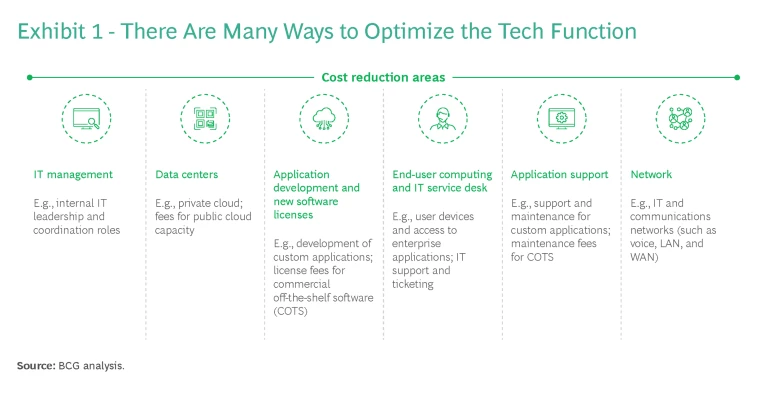 Exhibit 1 - There Are Many Ways to Optimize the Tech Function

Cost reduction areas

IT management

E.g., internal IT leadership and coordination roles

Data centers

E.g., private cloud; fees for public cloud capacity

Application development and new software licenses

E.g., development of custom applications; license fees for commercial off-the-shelf software (COTS)

End-user computing and IT service desk

E.g., user devices and access to enterprise applications; IT support and ticketing

Application support

E.g., support and maintenance for custom applications; maintenance fees for COTS

Network

E.g., IT and communications networks (such as voice, LAN, and WAN)

Source: BCG analysis.